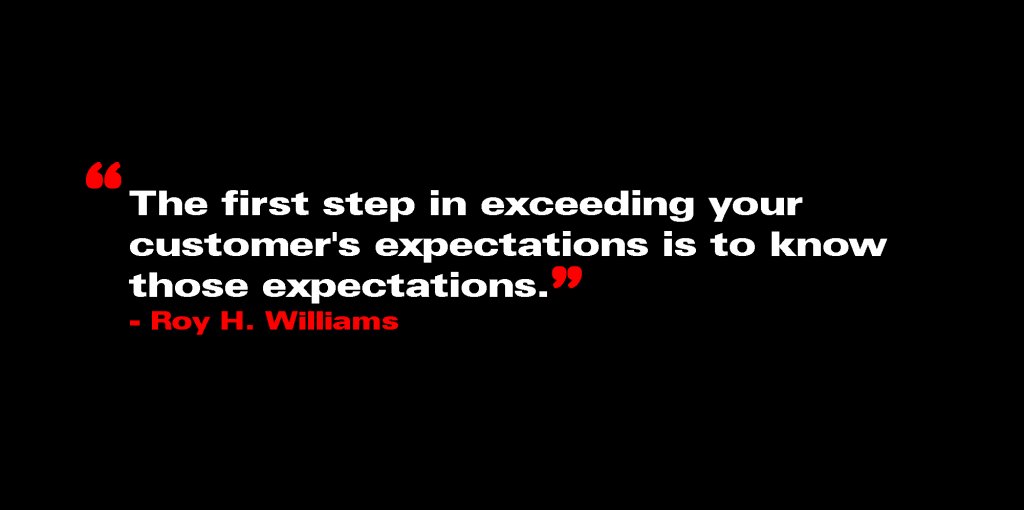 “The first step in exceeding your customer's expectations is to know those expectations.”
- Roy H. Williams